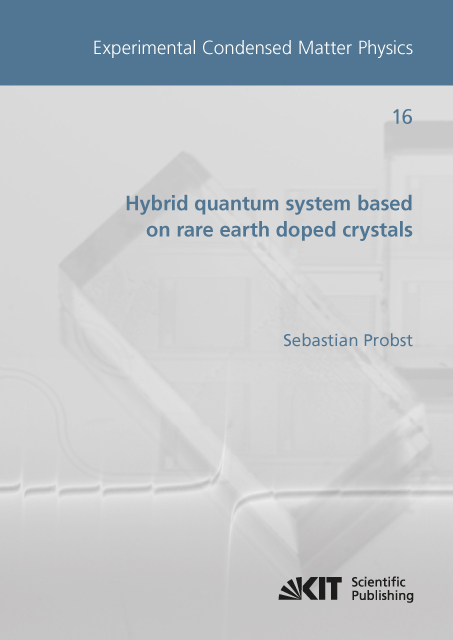 Experimental Condensed Matter Physics

16

Hybrid quantum system based on rare earth doped crystals

Sebastian Probst

KIT Scientific Publishing